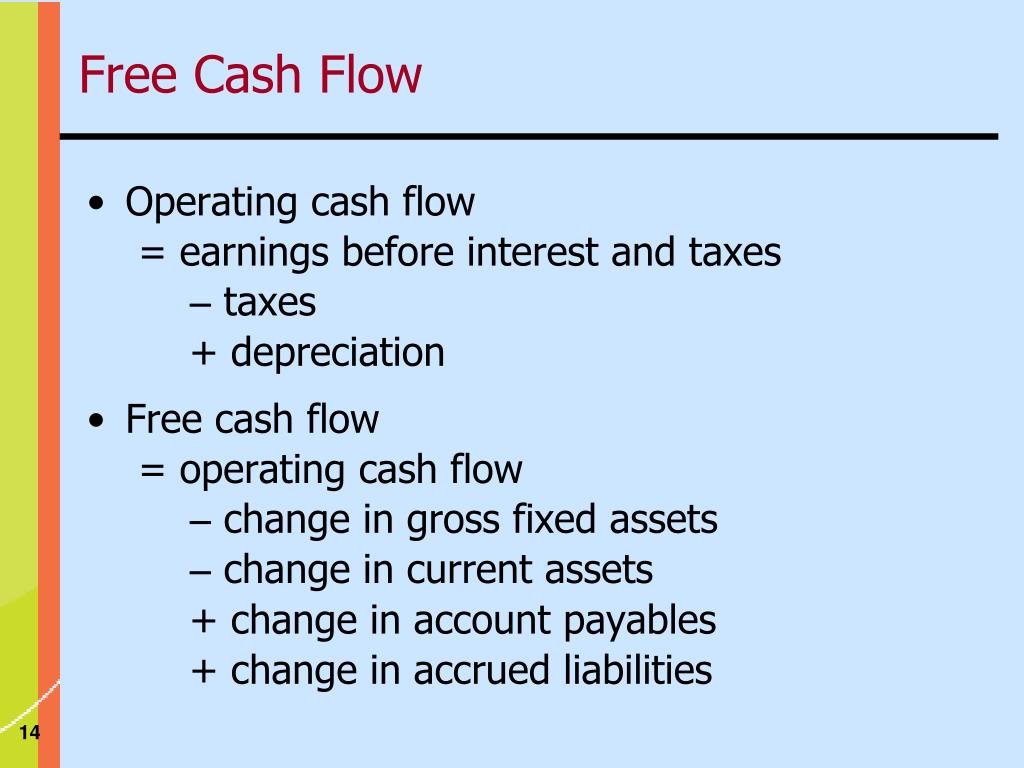 Free Cash Flow

• Operating cash flow
= earnings before interest and taxes
– taxes
+ depreciation

• Free cash flow
= operating cash flow
– change in gross fixed assets
– change in current assets
+ change in account payables
+ change in accrued liabilities

14